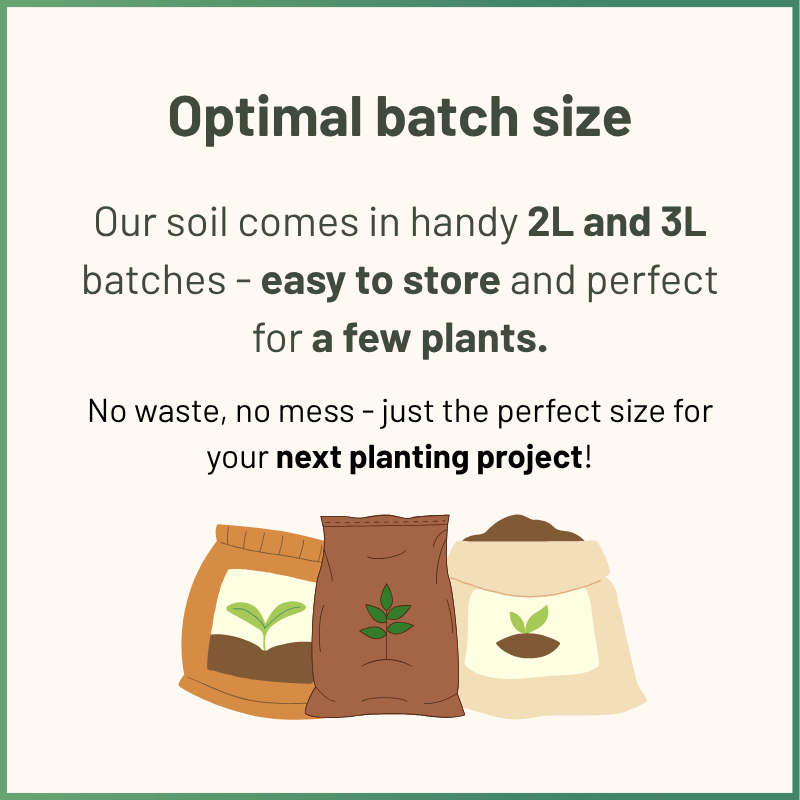 Optimal batch size

Our soil comes in handy 2L and 3L batches - easy to store and perfect for a few plants.

No waste, no mess - just the perfect size for your next planting project!